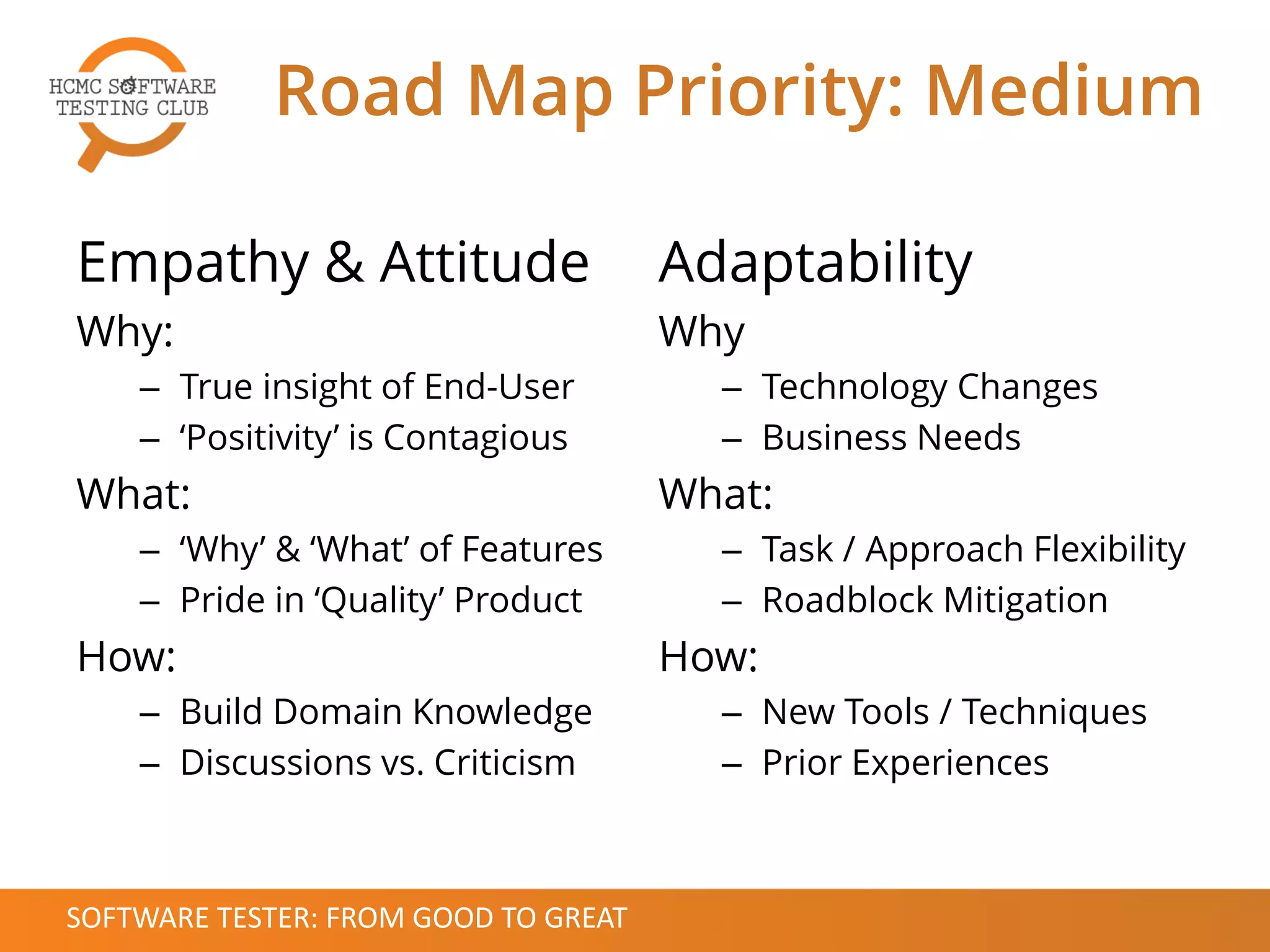 HCMC SOFTWARE TESTING CLUB

Road Map Priority: Medium

Empathy & Attitude

Why:
– True insight of End-User
– ‘Positivity’ is Contagious

What:
– ‘Why’ & ‘What’ of Features
– Pride in ‘Quality’ Product

How:
– Build Domain Knowledge
– Discussions vs. Criticism

Adaptability

Why
– Technology Changes
– Business Needs

What:
– Task / Approach Flexibility
– Roadblock Mitigation

How:
– New Tools / Techniques
– Prior Experiences

SOFTWARE TESTER: FROM GOOD TO GREAT